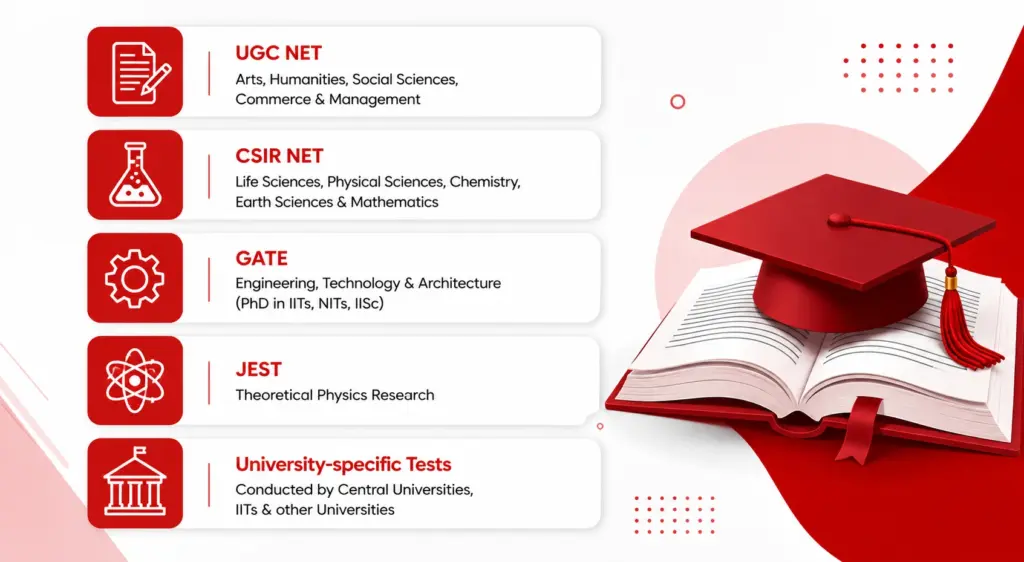 UGC NET
Arts, Humanities, Social Sciences, Commerce & Management

CSIR NET
Life Sciences, Physical Sciences, Chemistry, Earth Sciences & Mathematics

GATE
Engineering, Technology & Architecture (PhD in IITs, NITs, IISc)

JEST
Theoretical Physics Research

University-specific Tests
Conducted by Central Universities, IITs & other Universities